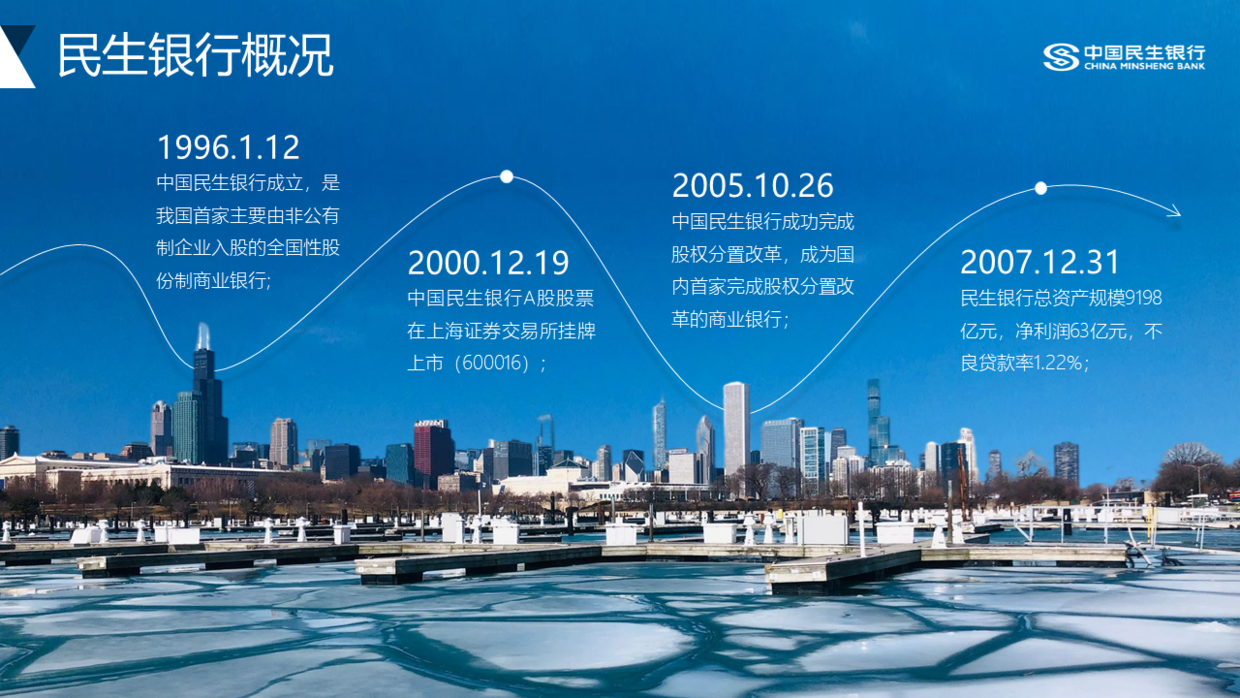 民生银行概况

中国民生银行
CHINA MINSHENG BANK

1996.1.12
中国民生银行成立，是我国首家主要由非公有制企业入股的全国性股份制商业银行；

2000.12.19
中国民生银行A股股票在上海证券交易所挂牌上市（600016）；

2005.10.26
中国民生银行成功完成股权分置改革，成为国内首家完成股权分置改革的商业银行；

2007.12.31
民生银行总资产规模9198亿元，净利润63亿元，不良贷款率1.22%；